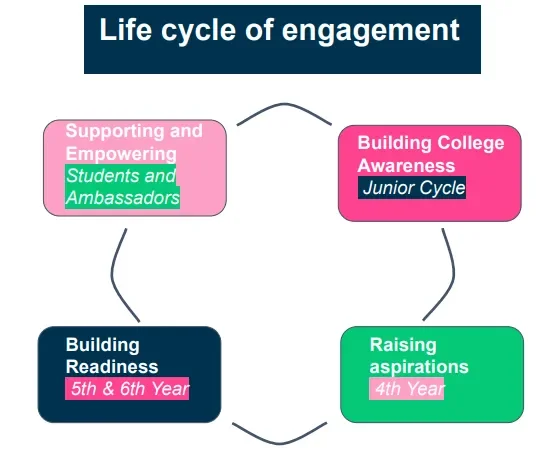 Life cycle of engagement

Supporting and Empowering
Students and Ambassadors

Building College Awareness
Junior Cycle

Raising aspirations
4th Year

Building Readiness
5th & 6th Year